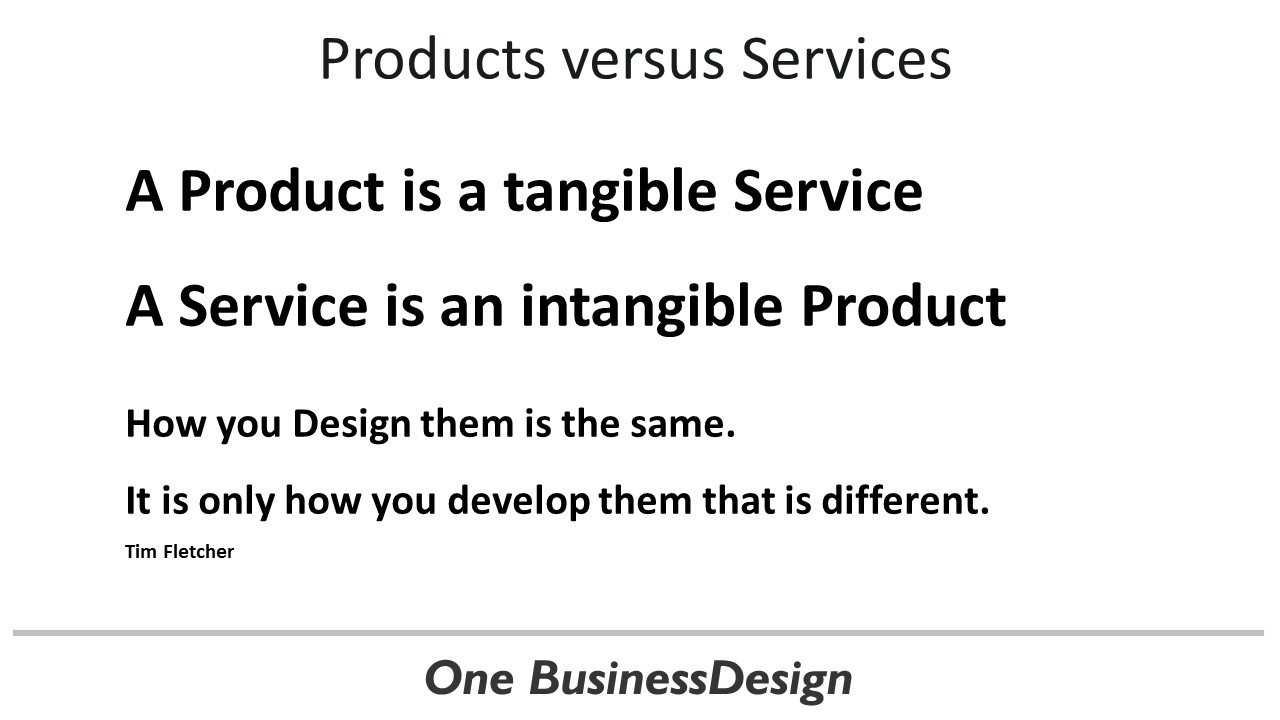 Products versus Services

A Product is a tangible Service

A Service is an intangible Product

How you Design them is the same.

It is only how you develop them that is different.

Tim Fletcher

One BusinessDesign